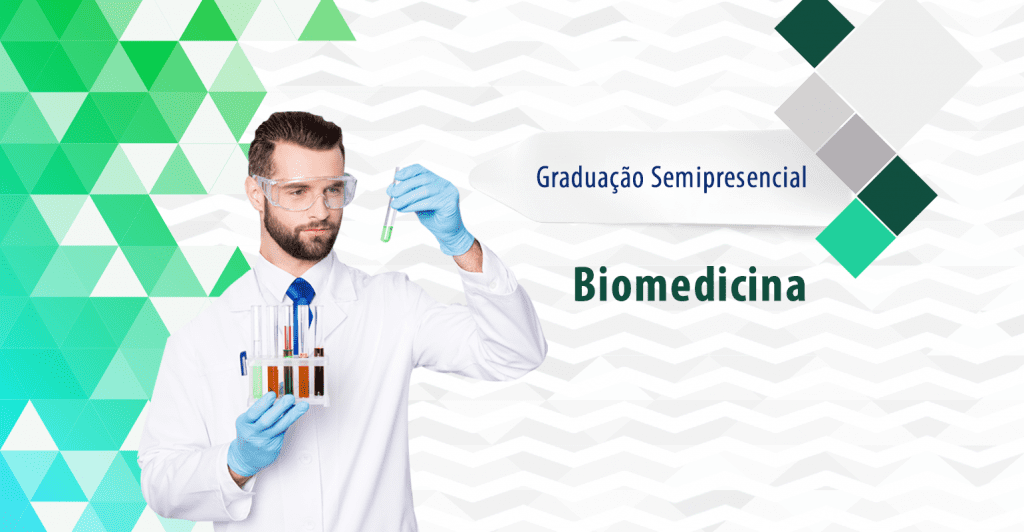 Graduação Semipresencial

Biomedicina